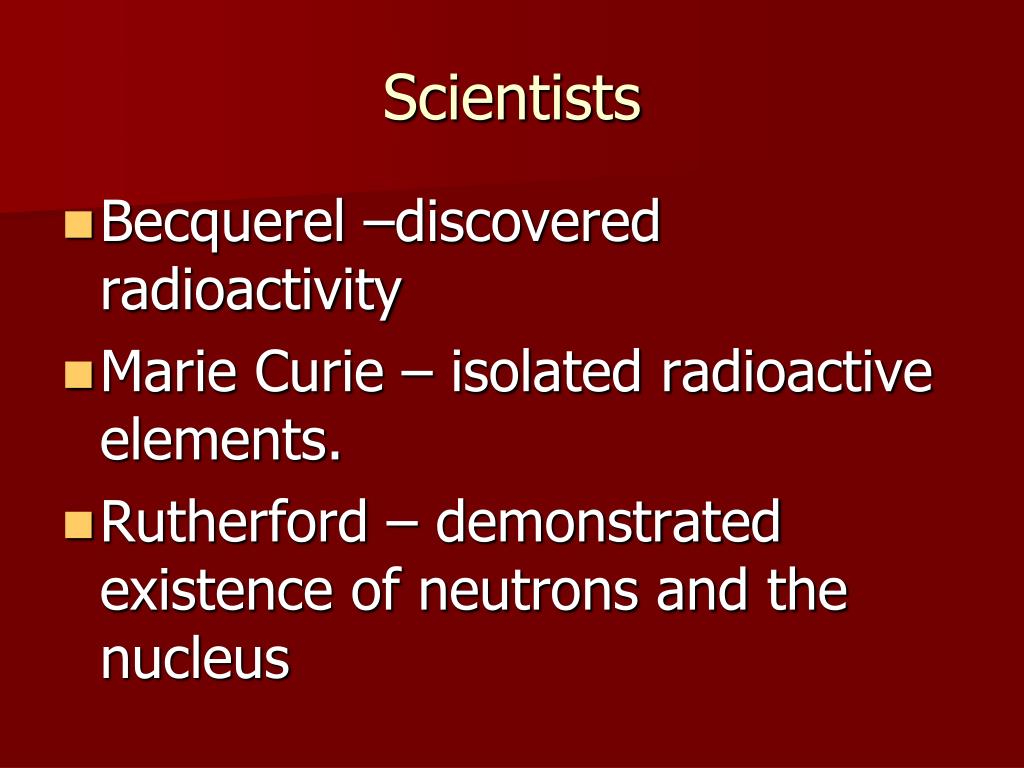 Scientists

Becquerel –discovered radioactivity

Marie Curie – isolated radioactive elements.

Rutherford – demonstrated existence of neutrons and the nucleus